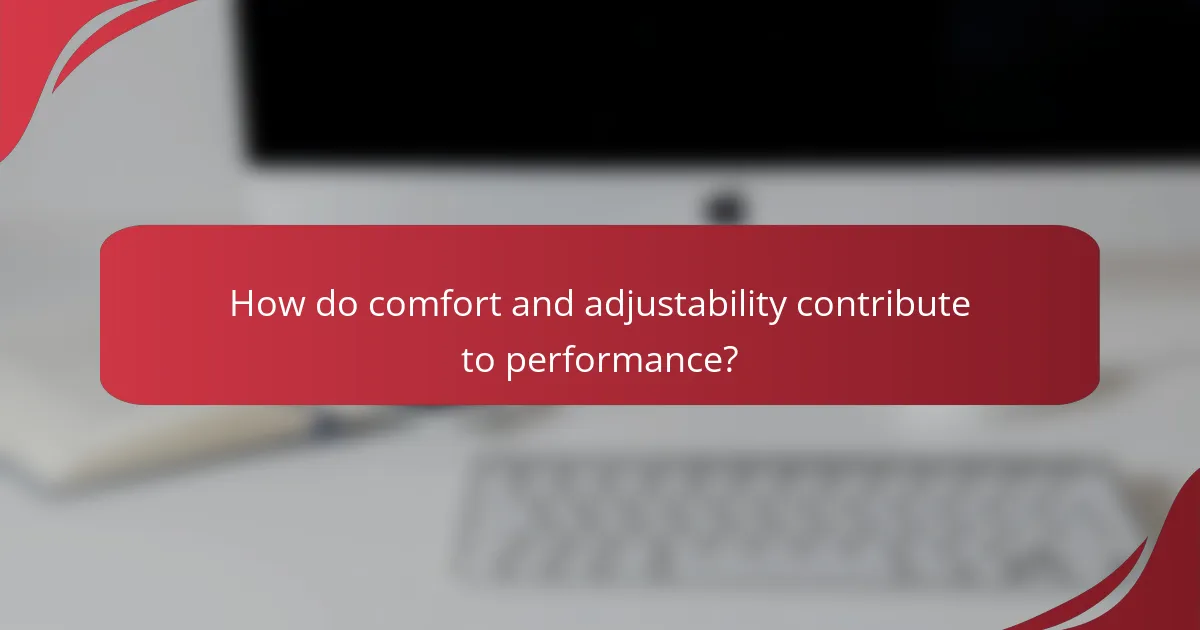 How do comfort and adjustability contribute to performance?